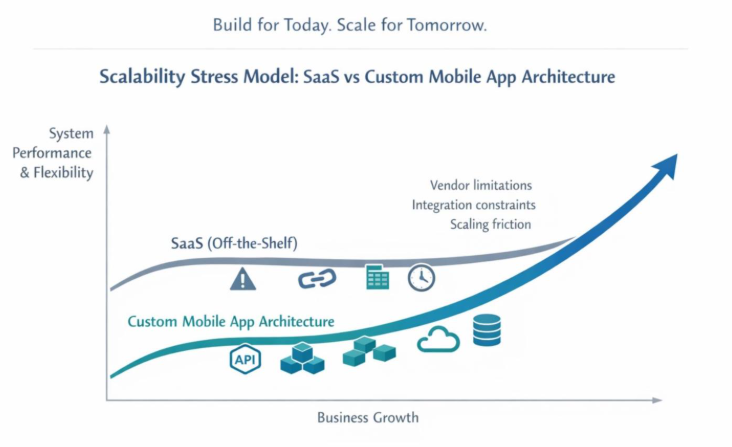 Build for Today. Scale for Tomorrow.

Scalability Stress Model: SaaS vs Custom Mobile App Architecture

System Performance & Flexibility

Vendor limitations
Integration constraints
Scaling friction

SaaS (Off-the-Shelf)

Custom Mobile App Architecture

API

Business Growth